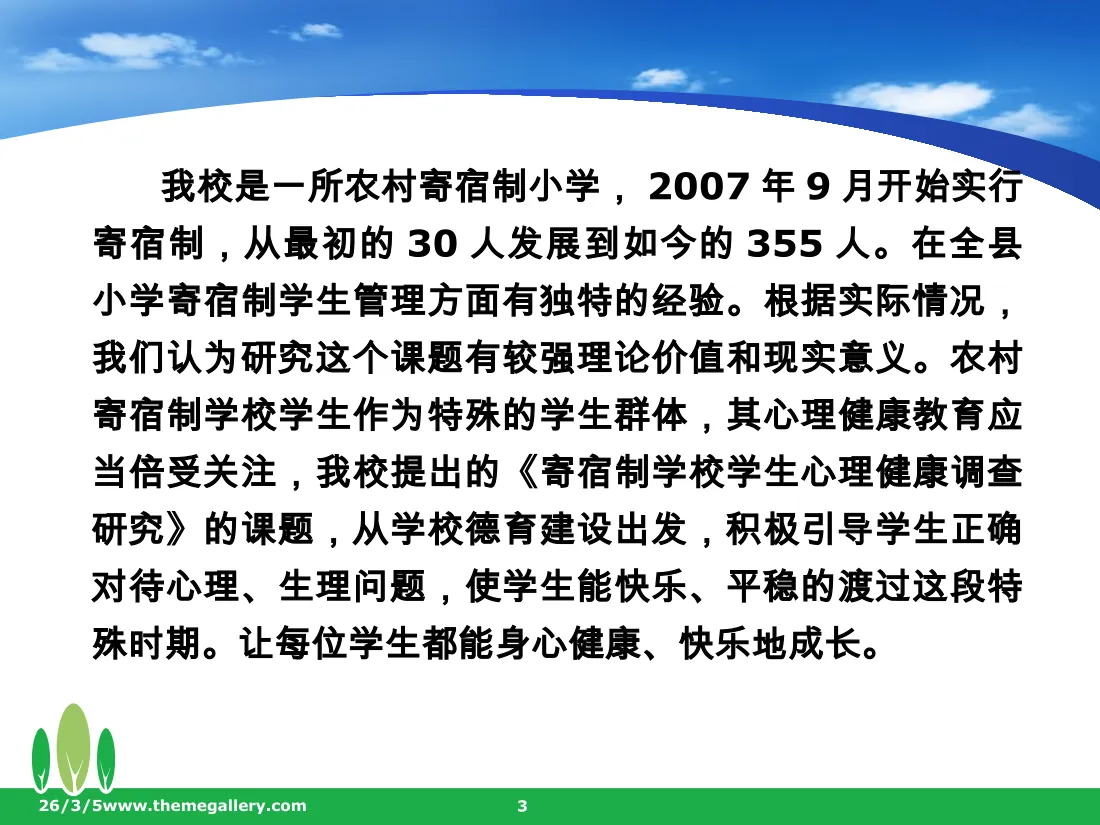 我校是一所农村寄宿制小学，2007 年 9 月开始实行寄宿制，从最初的 30 人发展到如今的 355 人。在全县小学寄宿制学生管理方面有独特的经验。根据实际情况，我们认为研究这个课题有较强理论价值和现实意义。农村寄宿制学校学生作为特殊的学生群体，其心理健康教育应当倍受关注，我校提出的《寄宿制学校学生心理健康调查研究》的课题，从学校德育建设出发，积极引导学生正确对待心理、生理问题，使学生能快乐、平稳的渡过这段特殊时期。让每位学生都能身心健康、快乐地成长。

26/3/5www.themegallery.com 3